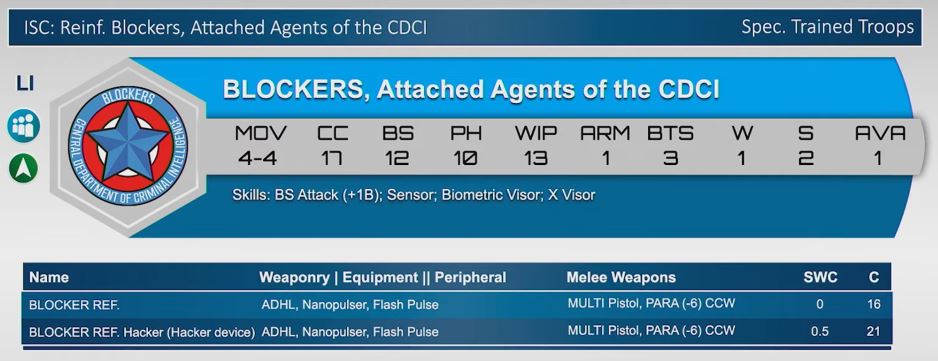 ISC: Reinf. Blockers, Attached Agents of the CDCI

Spec. Trained Troops

LI

BLOCKERS

CENTRAL DEPARTMENT OF CRIMINAL INTELLIGENCE

BLOCKERS, Attached Agents of the CDCI

| MOV | CC | BS | PH | WIP | ARM | BTS | W | S | AVA |
|---|---|---|---|---|---|---|---|---|---|
| 4-4 | 17 | 12 | 10 | 13 | 1 | 3 | 1 | 2 | 1 |

Skills: BS Attack (+1B); Sensor; Biometric Visor; X Visor

| Name | Weaponry \| Equipment \|\| Peripheral | Melee Weapons | SWC | C |
|---|---|---|---|---|
| BLOCKER REF. | ADHL, Nanopulser, Flash Pulse | MULTI Pistol, PARA (-6) CCW | 0 | 16 |
| BLOCKER REF. Hacker (Hacker device) | ADHL, Nanopulser, Flash Pulse | MULTI Pistol, PARA (-6) CCW | 0.5 | 21 |